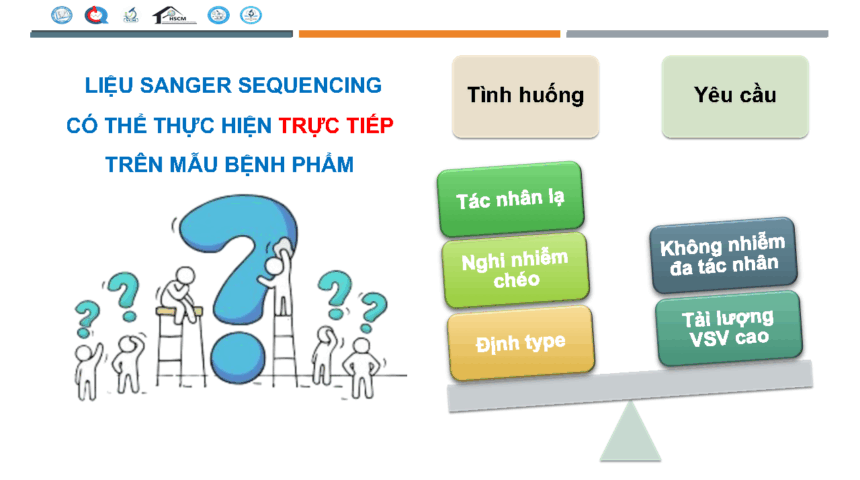 HSCM

LIỆU SANGER SEQUENCING CÓ THỂ THỰC HIỆN TRỰC TIẾP TRÊN MẪU BỆNH PHẨM

Tình huống

Yêu cầu

Tác nhân lạ

Nghi nhiễm chéo

Định type

Không nhiễm đa tác nhân

Tải lượng VSV cao